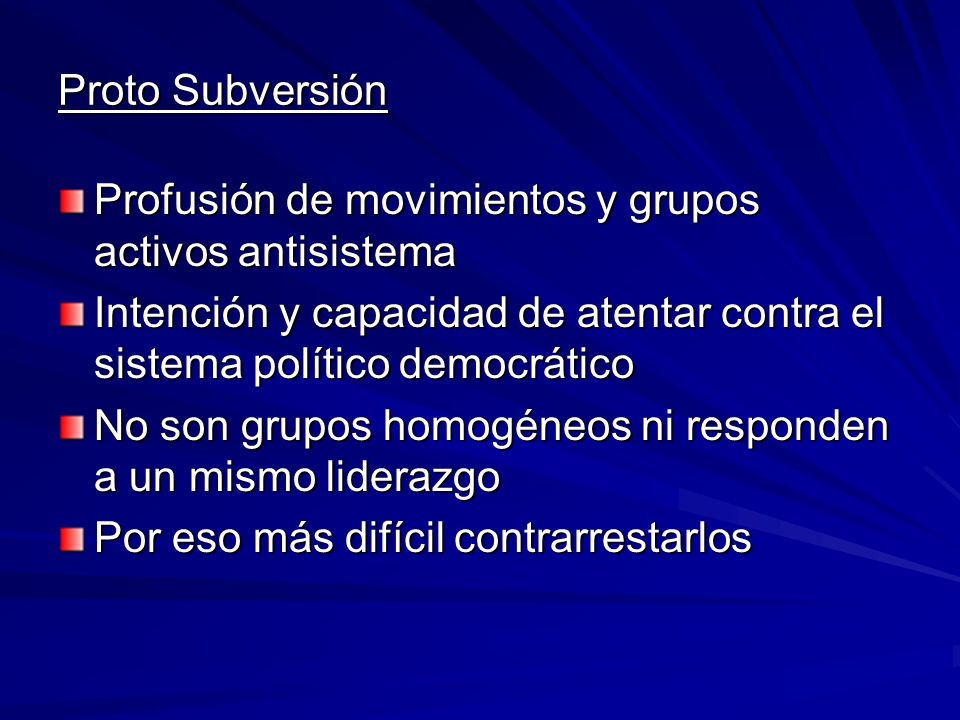 Proto Subversión

Profusión de movimientos y grupos activos antisistema

Intención y capacidad de atentar contra el sistema político democrático

No son grupos homogéneos ni responden a un mismo liderazgo

Por eso más difícil contrarrestarlos